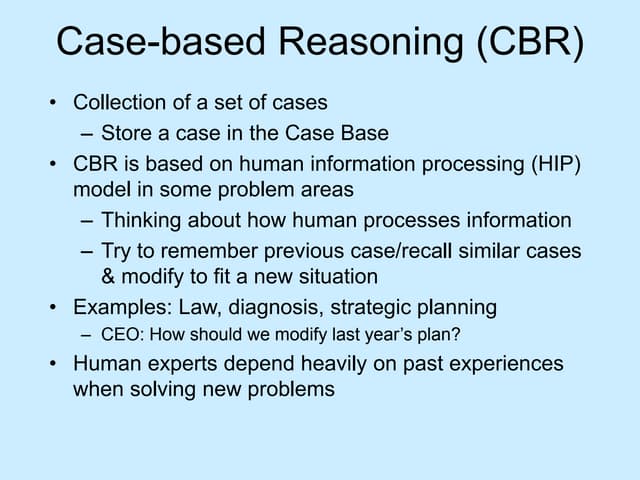 Case-based Reasoning (CBR)

• Collection of a set of cases
– Store a case in the Case Base
• CBR is based on human information processing (HIP) model in some problem areas
– Thinking about how human processes information
– Try to remember previous case/recall similar cases & modify to fit a new situation
• Examples: Law, diagnosis, strategic planning
– CEO: How should we modify last year's plan?
• Human experts depend heavily on past experiences when solving new problems